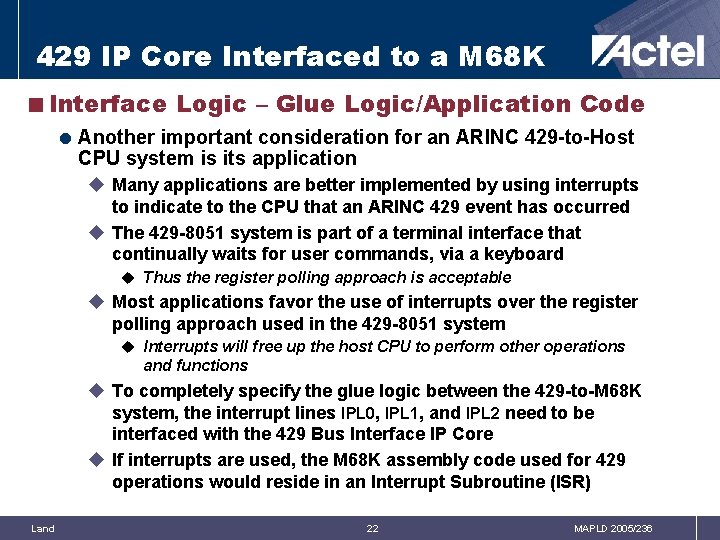 429 IP Core Interfaced to a M68K

Actel

Interface Logic – Glue Logic/Application Code

Another important consideration for an ARINC 429-to-Host CPU system is its application

Many applications are better implemented by using interrupts to indicate to the CPU that an ARINC 429 event has occurred

The 429-8051 system is part of a terminal interface that continually waits for user commands, via a keyboard

Thus the register polling approach is acceptable

Most applications favor the use of interrupts over the register polling approach used in the 429-8051 system

Interrupts will free up the host CPU to perform other operations and functions

To completely specify the glue logic between the 429-to-M68K system, the interrupt lines IPL0, IPL1, and IPL2 need to be interfaced with the 429 Bus Interface IP Core

If interrupts are used, the M68K assembly code used for 429 operations would reside in an Interrupt Subroutine (ISR)

Land

22

MAPLD 2005/236